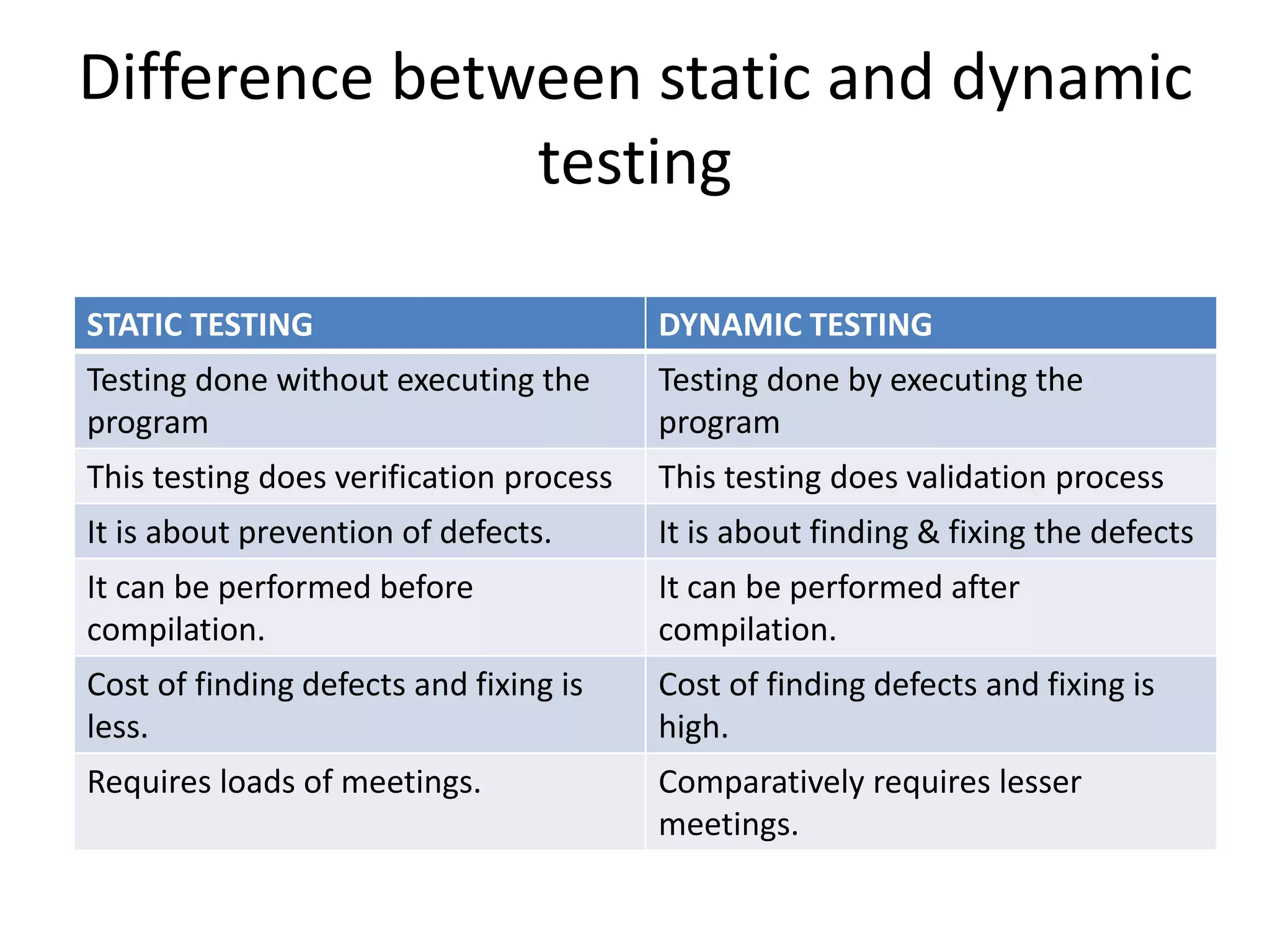 Difference between static and dynamic testing

| STATIC TESTING | DYNAMIC TESTING |
|---|---|
| Testing done without executing the program | Testing done by executing the program |
| This testing does verification process | This testing does validation process |
| It is about prevention of defects. | It is about finding & fixing the defects |
| It can be performed before compilation. | It can be performed after compilation. |
| Cost of finding defects and fixing is less. | Cost of finding defects and fixing is high. |
| Requires loads of meetings. | Comparatively requires lesser meetings. |